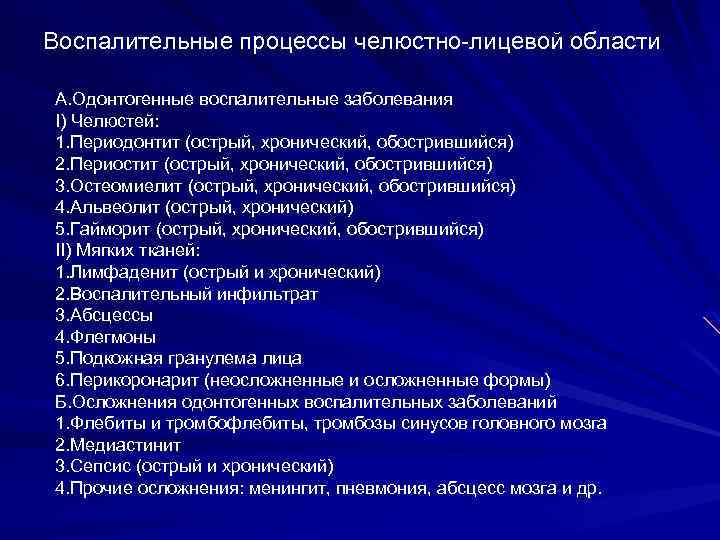 Воспалительные процессы челюстно-лицевой области

А.Одонтогенные воспалительные заболевания
I) Челюстей:
1.Периодонтит (острый, хронический, обострившийся)
2.Периостит (острый, хронический, обострившийся)
3.Остеомиелит (острый, хронический, обострившийся)
4.Альвеолит (острый, хронический)
5.Гайморит (острый, хронический, обострившийся)
II) Мягких тканей:
1.Лимфаденит (острый и хронический)
2.Воспалительный инфильтрат
3.Абсцессы
4.Флегмоны
5.Подкожная гранулема лица
6.Перикоронарит (неосложненные и осложненные формы)
Б.Осложнения одонтогенных воспалительных заболеваний
1.Флебиты и тромбофлебиты, тромбозы синусов головного мозга
2.Медиастинит
3.Сепсис (острый и хронический)
4.Прочие осложнения: менингит, пневмония, абсцесс мозга и др.